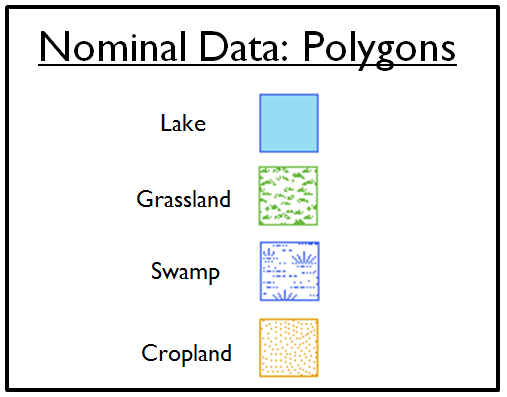 Nominal Data: Polygons

Lake

Grassland

Swamp

Cropland